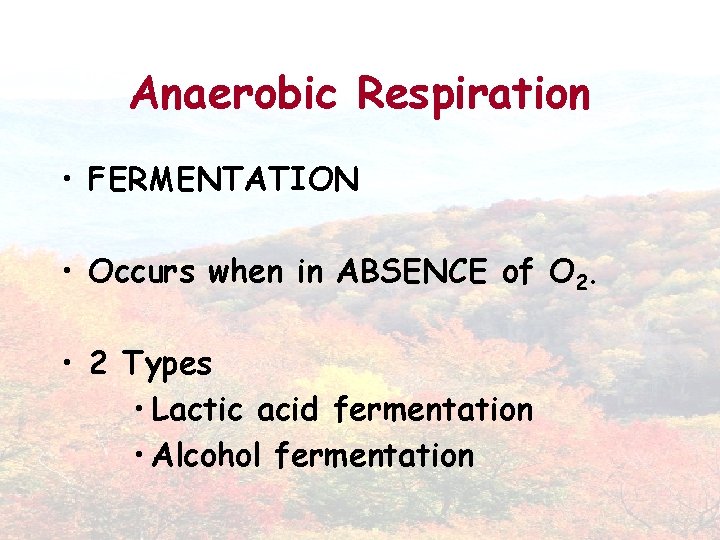 Anaerobic Respiration

• FERMENTATION

• Occurs when in ABSENCE of $O_2$.

• 2 Types
  • Lactic acid fermentation
  • Alcohol fermentation